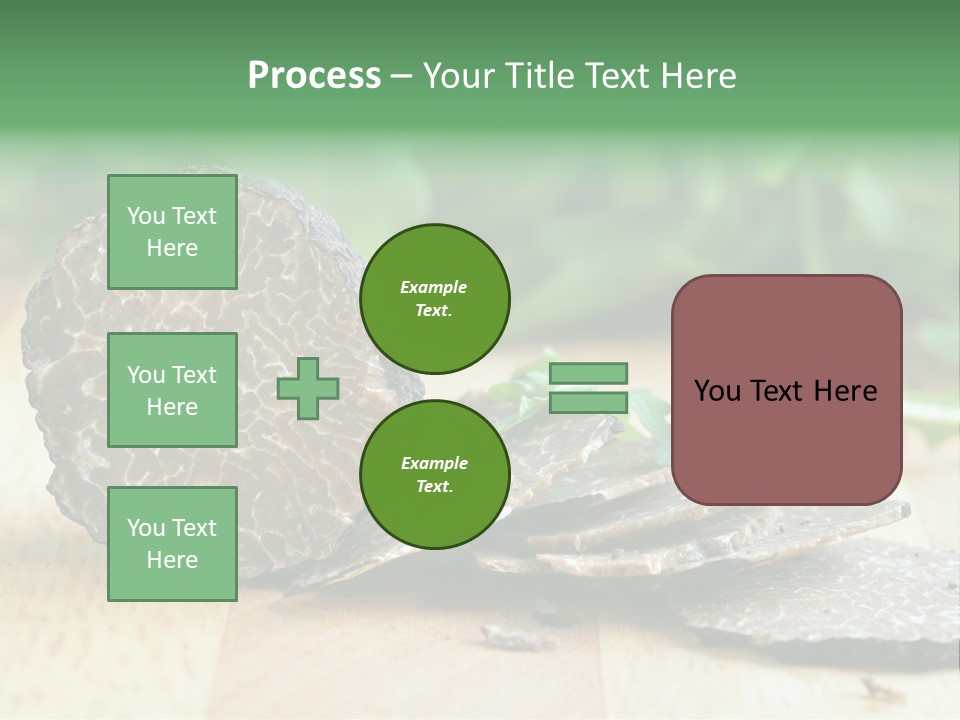 Process – Your Title Text Here

You Text Here

You Text Here

You Text Here

Example Text.

Example Text.

You Text Here